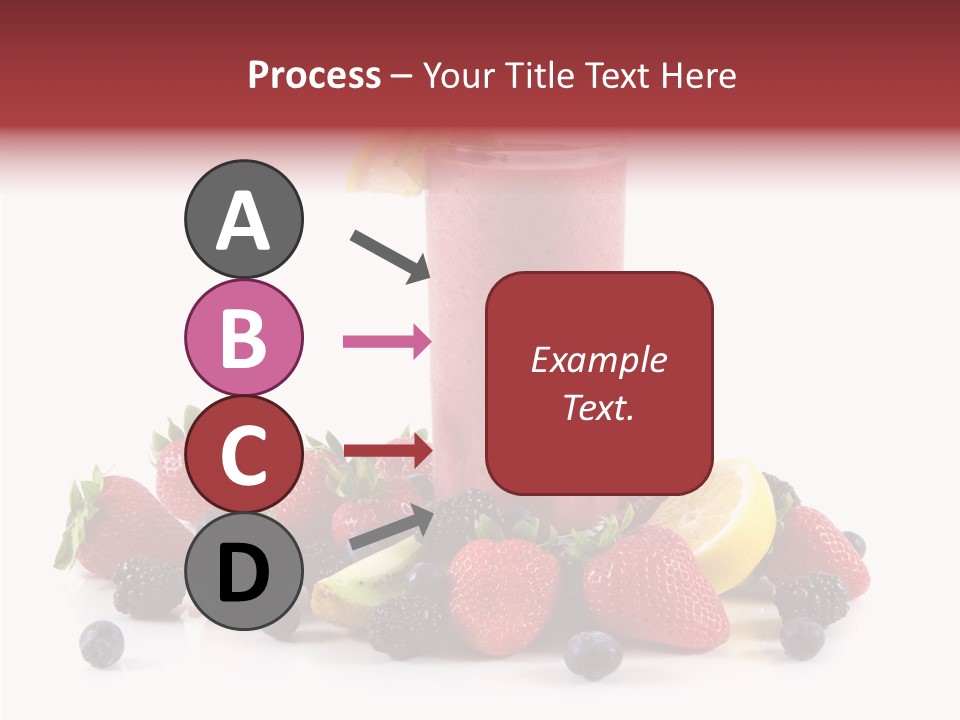 Process – Your Title Text Here

A

B

C

D

Example Text.